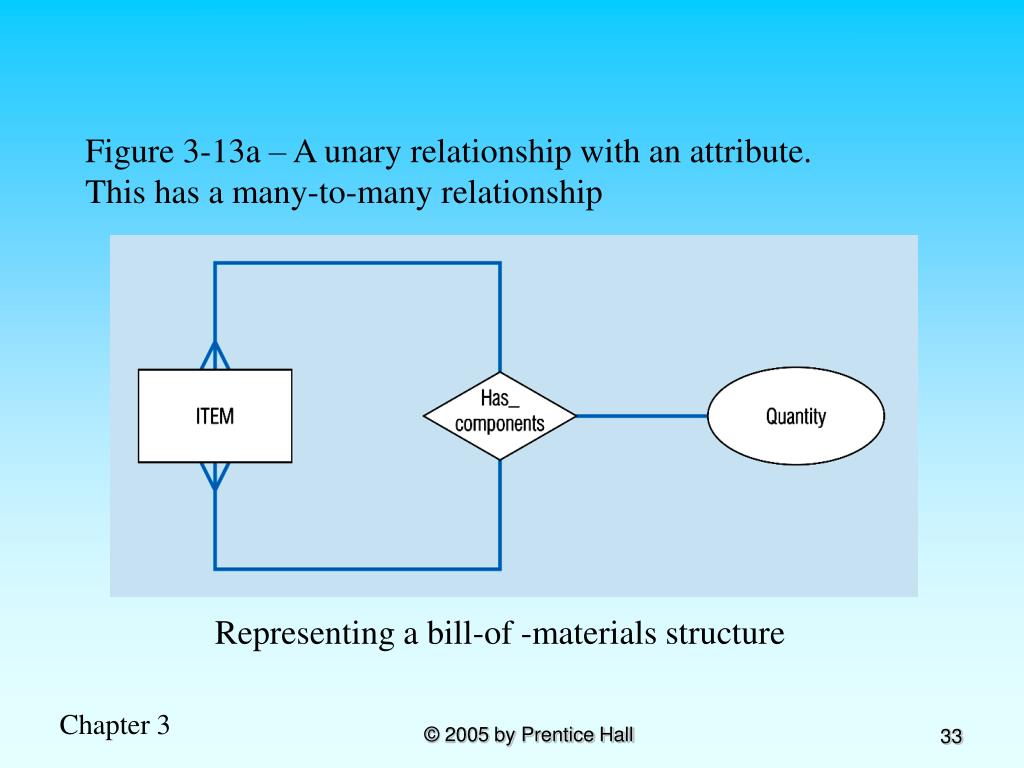 Figure 3-13a – A unary relationship with an attribute. This has a many-to-many relationship

ITEM

Has_ components

Quantity

Representing a bill-of -materials structure

Chapter 3

© 2005 by Prentice Hall

33